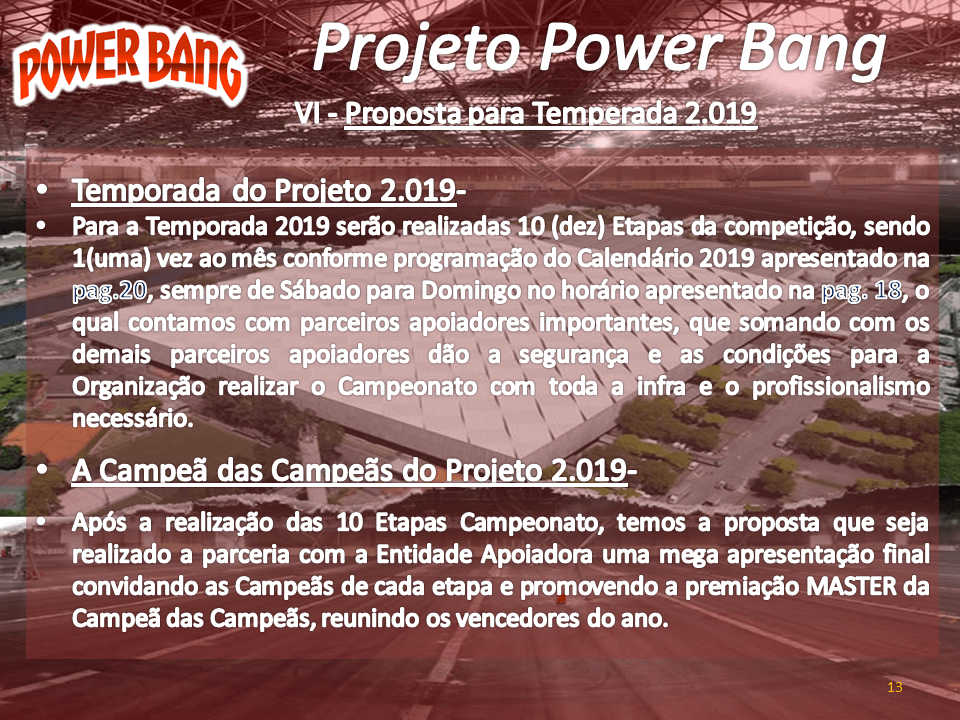 POWER BANG

Projeto Power Bang

VI - Proposta para Temperada 2.019

• Temporada do Projeto 2.019-

• Para a Temporada 2019 serão realizadas 10 (dez) Etapas da competição, sendo 1(uma) vez ao mês conforme programação do Calendário 2019 apresentado na pag.20, sempre de Sábado para Domingo no horário apresentado na pag. 18, o qual contamos com parceiros apoiadores importantes, que somando com os demais parceiros apoiadores dão a segurança e as condições para a Organização realizar o Campeonato com toda a infra e o profissionalismo necessário.

• A Campeã das Campeãs do Projeto 2.019-

• Após a realização das 10 Etapas Campeonato, temos a proposta que seja realizado a parceria com a Entidade Apoiadora uma mega apresentação final convidando as Campeãs de cada etapa e promovendo a premiação MASTER da Campeã das Campeãs, reunindo os vencedores do ano.

13